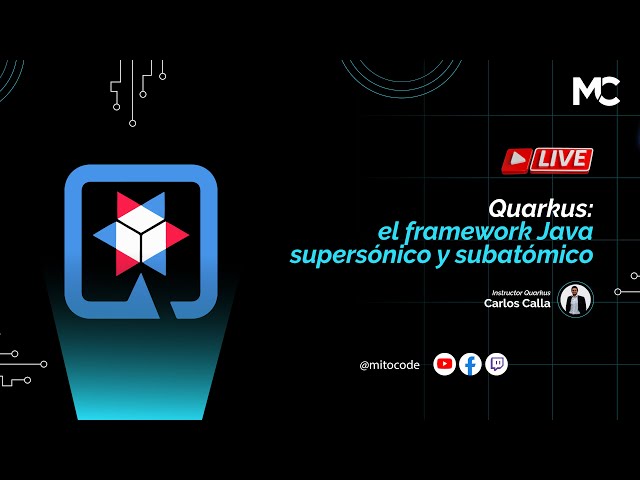 MC

LIVE

Quarkus:
el framework Java
supersónico y subatómico

Instructor Quarkus
Carlos Calla

@mitocode